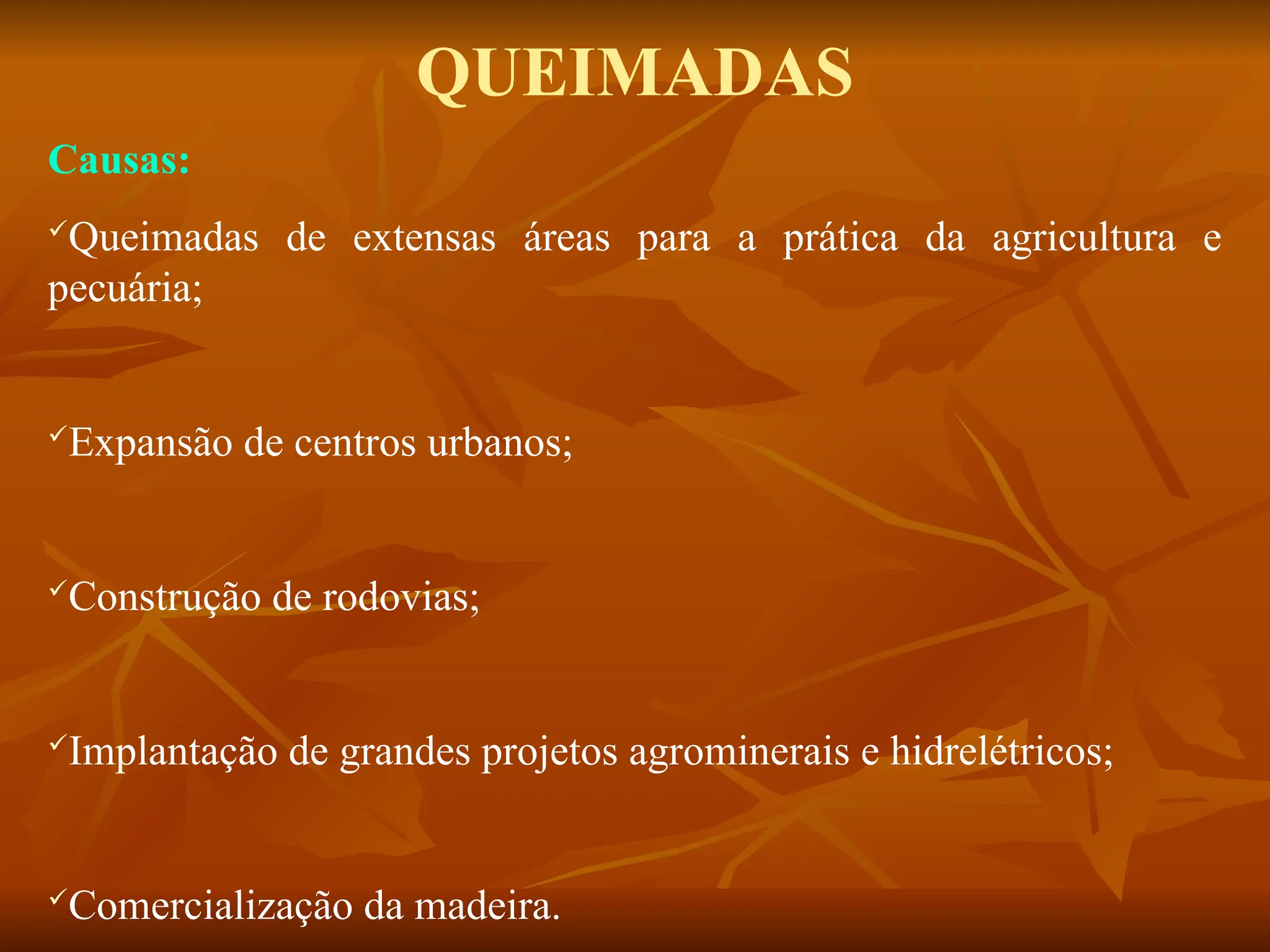 QUEIMADAS

Causas:

✓Queimadas de extensas áreas para a prática da agricultura e pecuária;

✓Expansão de centros urbanos;

✓Construção de rodovias;

✓Implantação de grandes projetos agrominerais e hidrelétricos;

✓Comercialização da madeira.